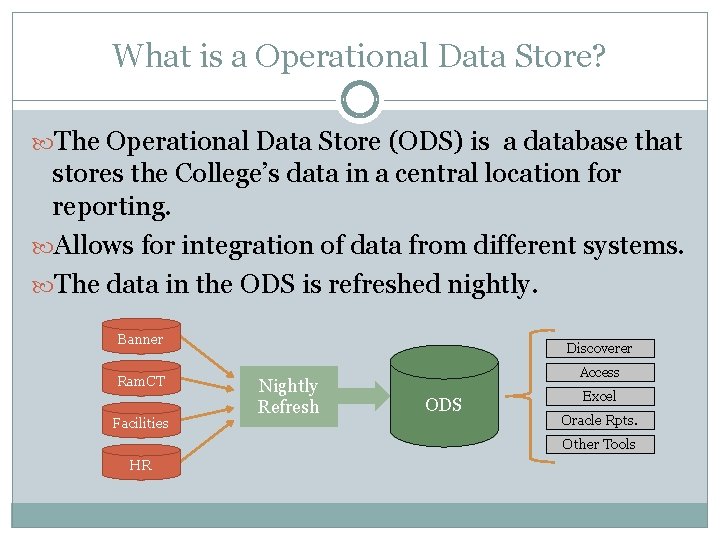 What is a Operational Data Store?

The Operational Data Store (ODS) is a database that stores the College's data in a central location for reporting.

Allows for integration of data from different systems.

The data in the ODS is refreshed nightly.

Banner

RamCT

Facilities

HR

Nightly Refresh

ODS

Discoverer

Access

Excel

Oracle Rpts.

Other Tools